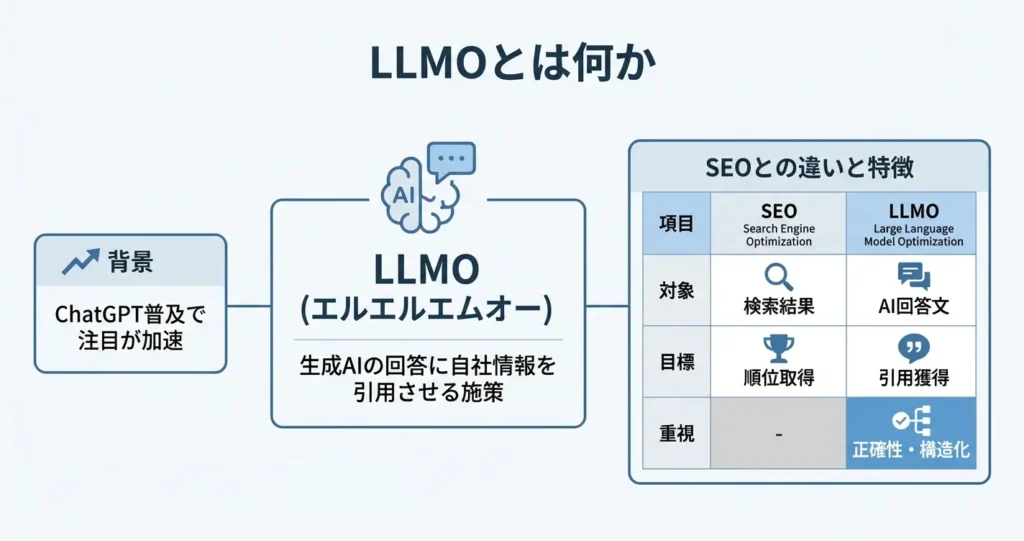 LLMOとは何か

背景

ChatGPT普及で注目が加速

AI

LLMO
(エルエルエムオー)

生成AIの回答に自社情報を引用させる施策

SEOとの違いと特徴

| 項目 | SEO Search Engine Optimization | LLMO Large Language Model Optimization |
|---|---|---|
| 対象 | 検索結果 | AI回答文 |
| 目標 | 順位取得 | 引用獲得 |
| 重視 | - | 正確性・構造化 |